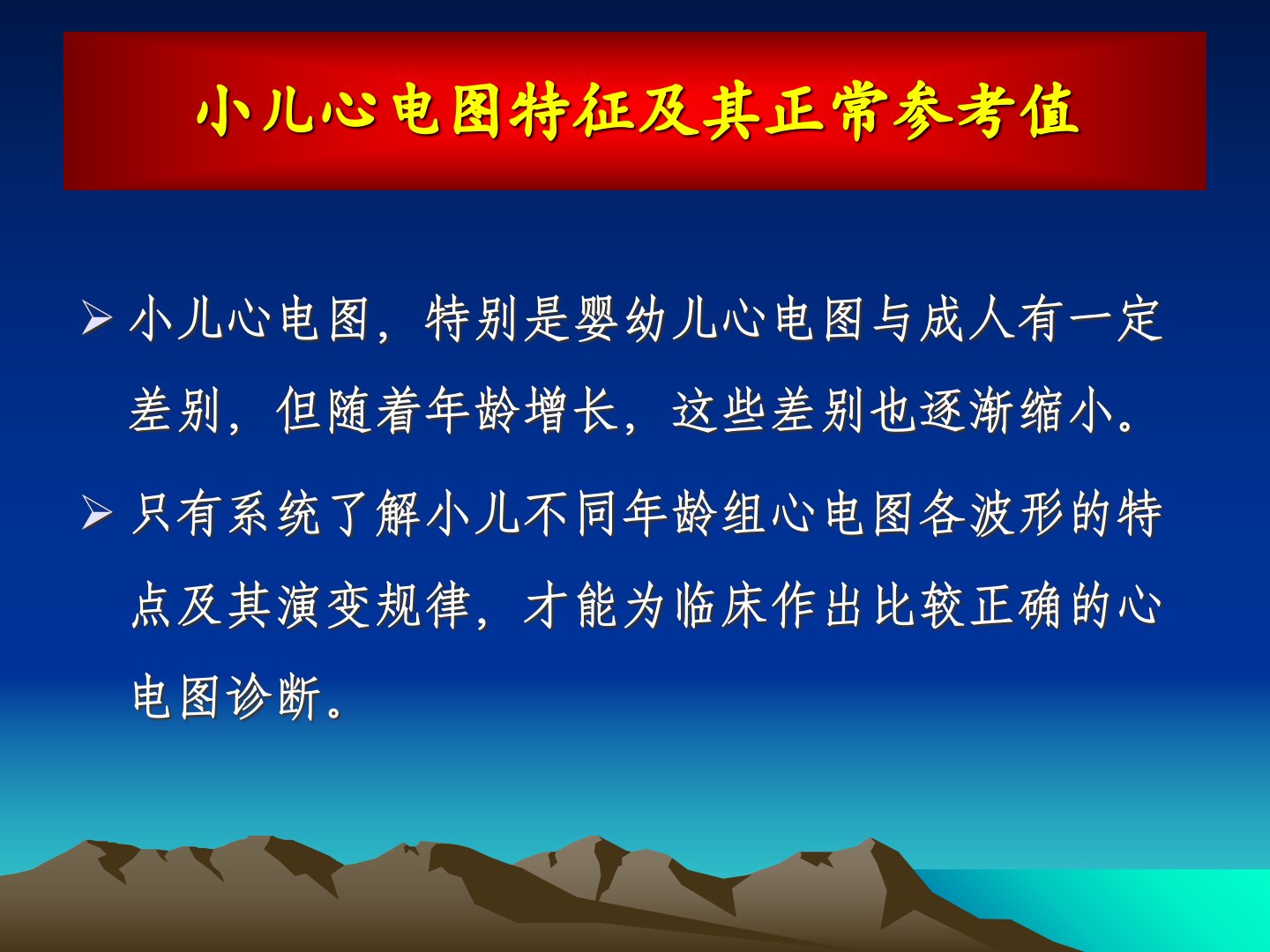 小儿心电图特征及其正常参考值

➢ 小儿心电图，特别是婴幼儿心电图与成人有一定差别，但随着年龄增长，这些差别也逐渐缩小。

➢ 只有系统了解小儿不同年龄组心电图各波形的特点及其演变规律，才能为临床作出比较正确的心电图诊断。